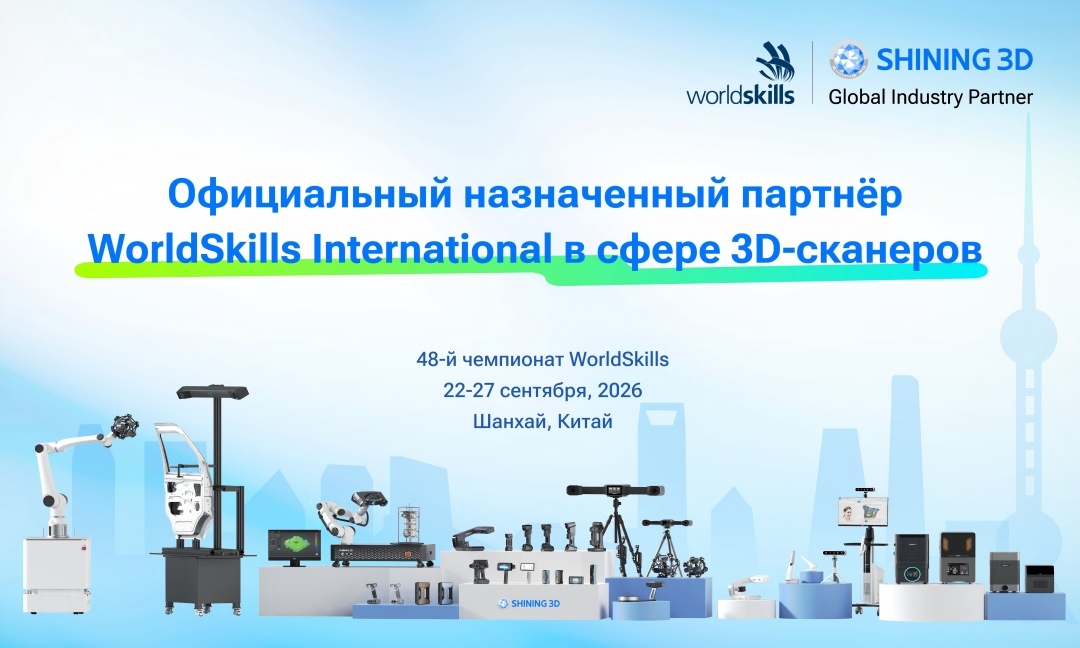 worldskills

SHINING 3D
Global Industry Partner

Официальный назначенный партнёр WorldSkills International в сфере 3D-сканеров

48-й чемпионат WorldSkills
22-27 сентября, 2026
Шанхай, Китай

SHINING 3D